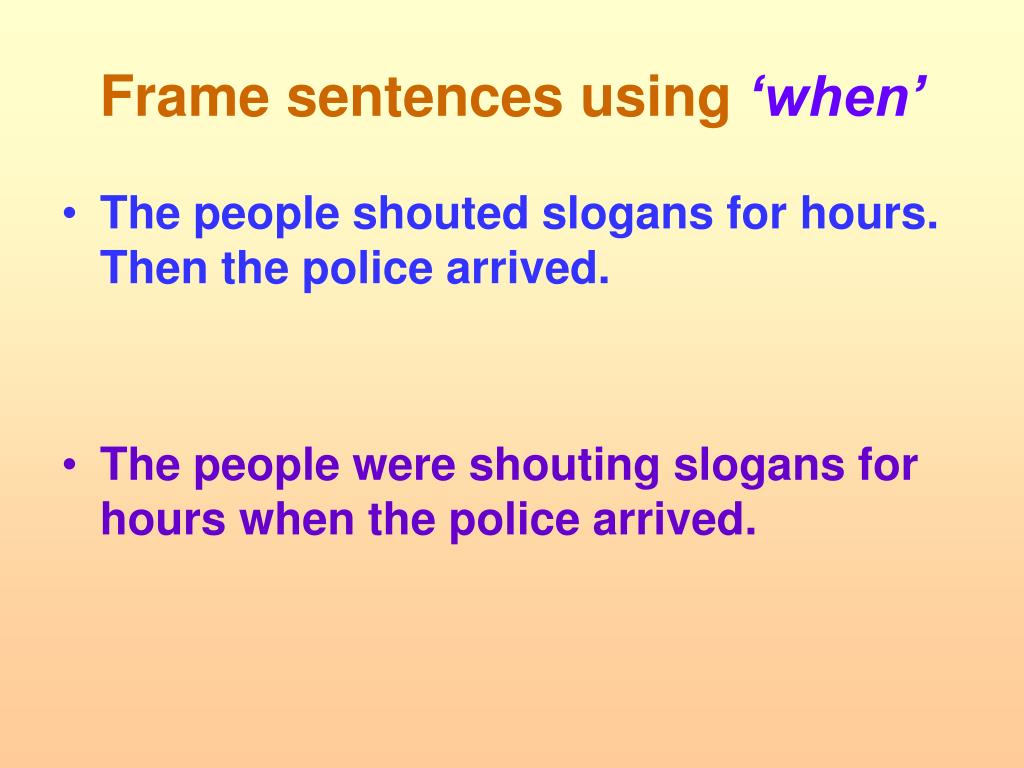 Frame sentences using ‘when’

• The people shouted slogans for hours. Then the police arrived.

• The people were shouting slogans for hours when the police arrived.